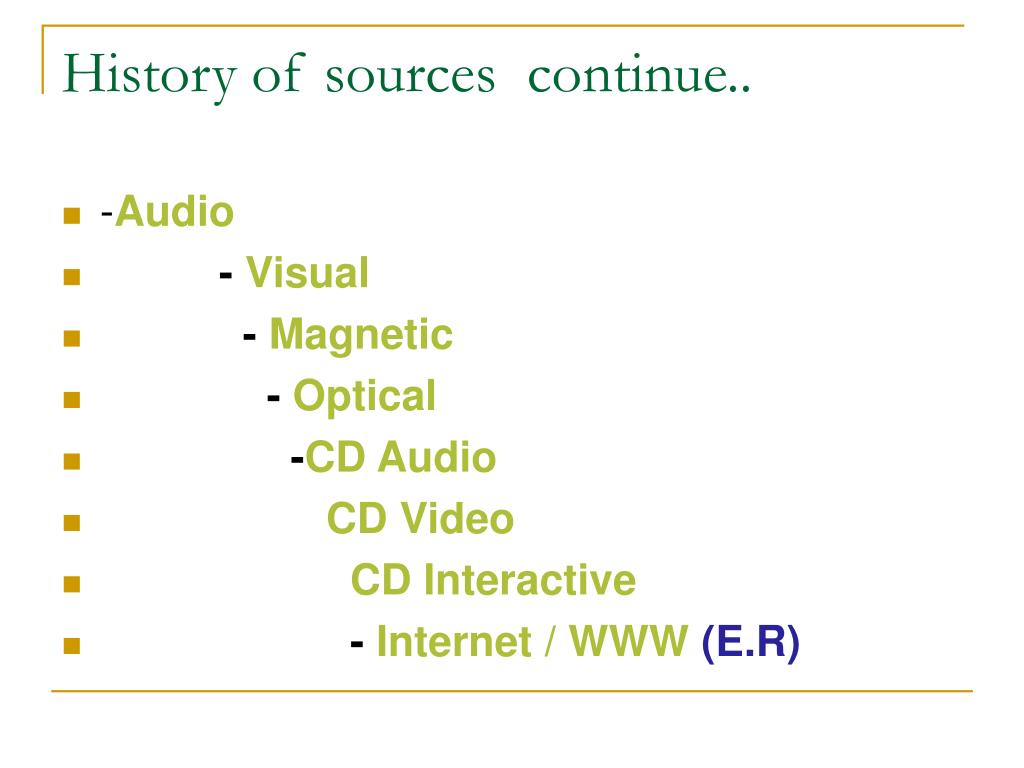 History of sources continue..

- -Audio
- - Visual
- - Magnetic
- - Optical
- -CD Audio
- CD Video
- CD Interactive
- - Internet / WWW (E.R)